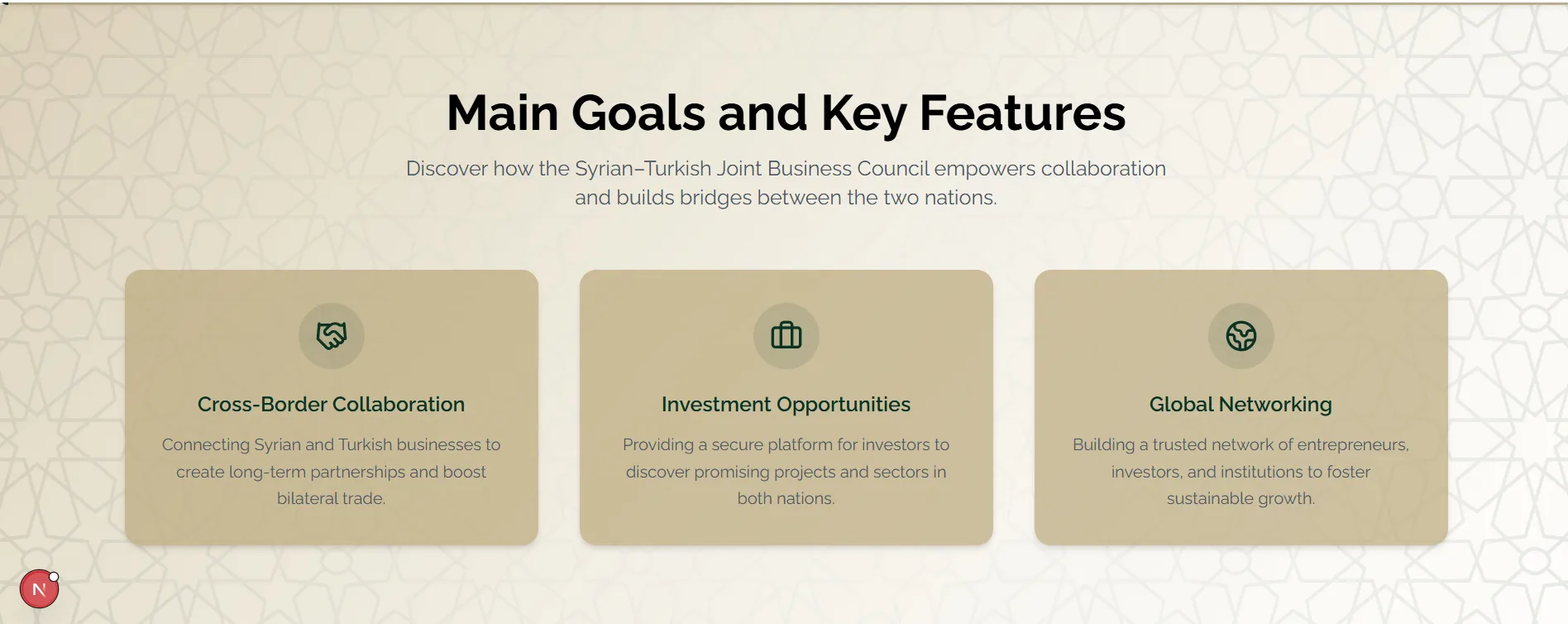 Main Goals and Key Features

Discover how the Syrian–Turkish Joint Business Council empowers collaboration and builds bridges between the two nations.

Cross-Border Collaboration

Connecting Syrian and Turkish businesses to create long-term partnerships and boost bilateral trade.

Investment Opportunities

Providing a secure platform for investors to discover promising projects and sectors in both nations.

Global Networking

Building a trusted network of entrepreneurs, investors, and institutions to foster sustainable growth.

N